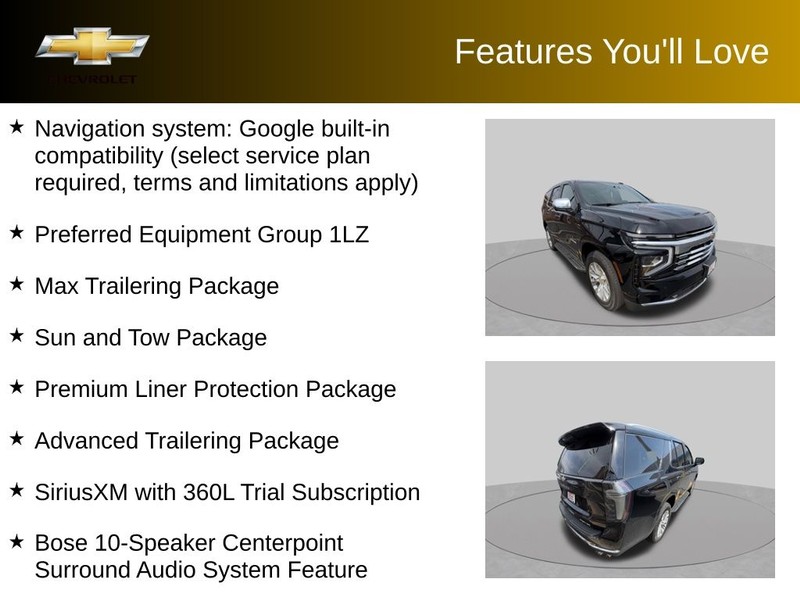 CHEVROLET

Features You'll Love

★ Navigation system: Google built-in compatibility (select service plan required, terms and limitations apply)

★ Preferred Equipment Group 1LZ

★ Max Trailering Package

★ Sun and Tow Package

★ Premium Liner Protection Package

★ Advanced Trailering Package

★ SiriusXM with 360L Trial Subscription

★ Bose 10-Speaker Centerpoint Surround Audio System Feature